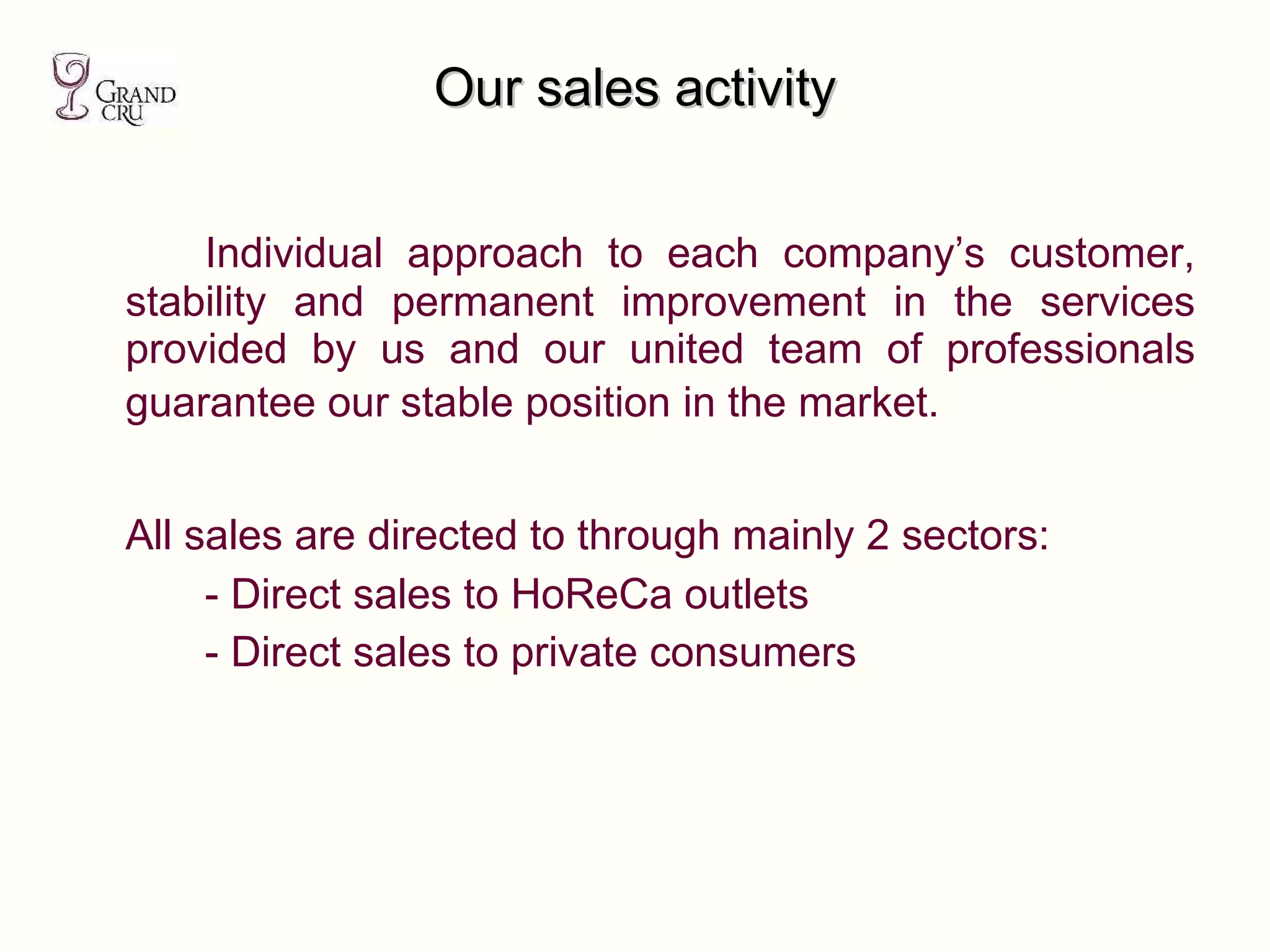 GRAND CRU

Our sales activity

Individual approach to each company’s customer, stability and permanent improvement in the services provided by us and our united team of professionals guarantee our stable position in the market.

All sales are directed to through mainly 2 sectors:
- Direct sales to HoReCa outlets
- Direct sales to private consumers